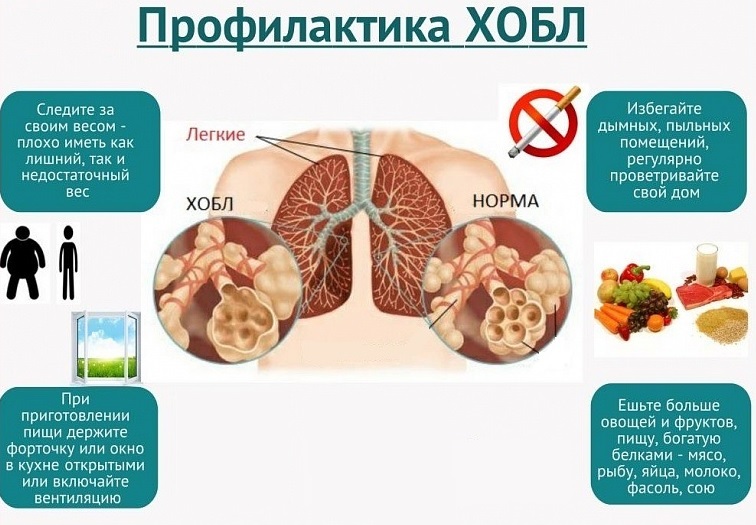 Профилактика ХОБЛ

Следите за своим весом - плохо иметь как лишний, так и недостаточный вес

Легкие

ХОБЛ

НОРМА

Избегайте дымных, пыльных помещений, регулярно проветривайте свой дом

При приготовлении пищи держите форточку или окно в кухне открытыми или включайте вентиляцию

Ешьте больше овощей и фруктов, пищу, богатую белками - мясо, рыбу, яйца, молоко, фасоль, сою